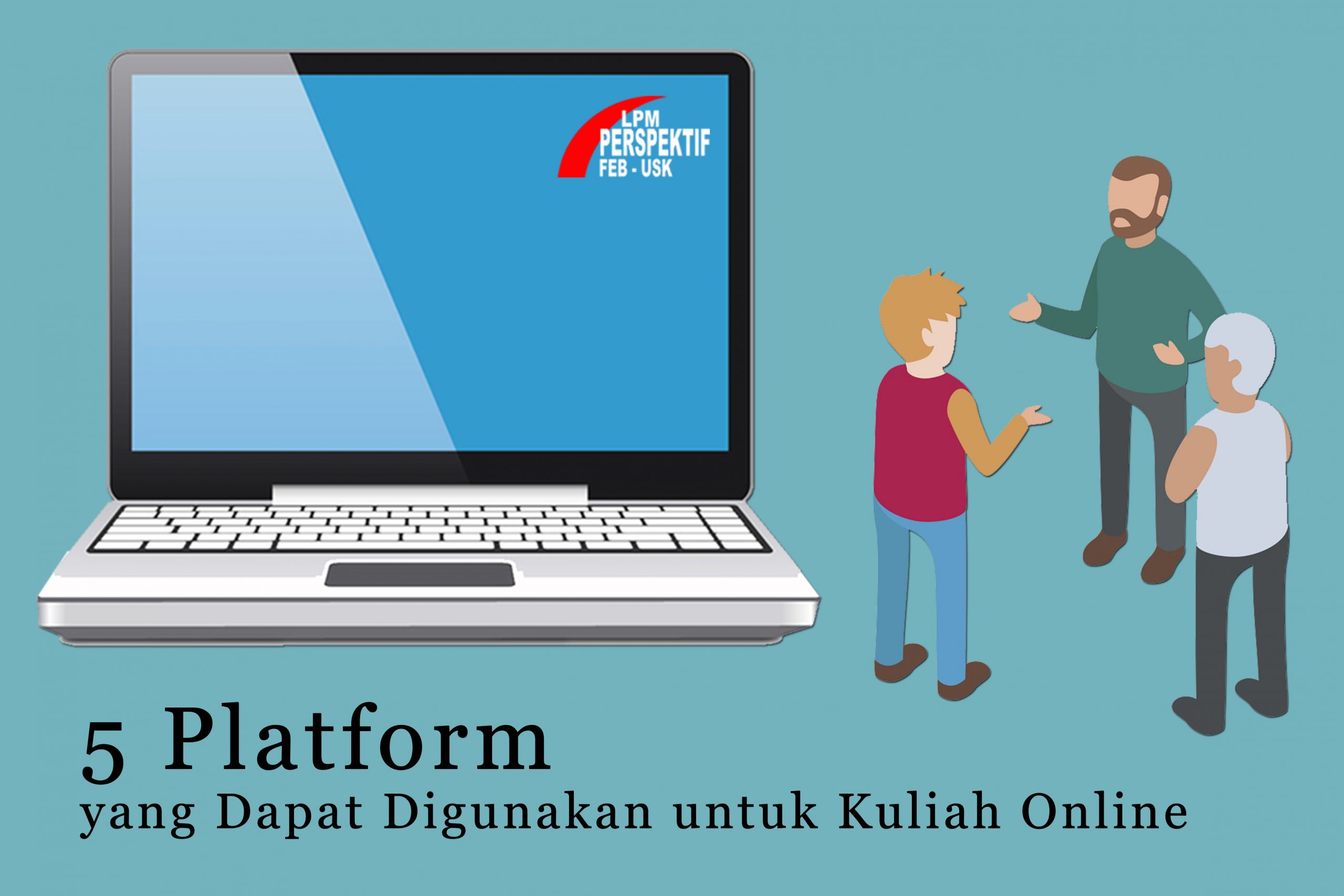 LPM
PERSPEKTIF
FEB - USK

5 Platform
yang Dapat Digunakan untuk Kuliah Online